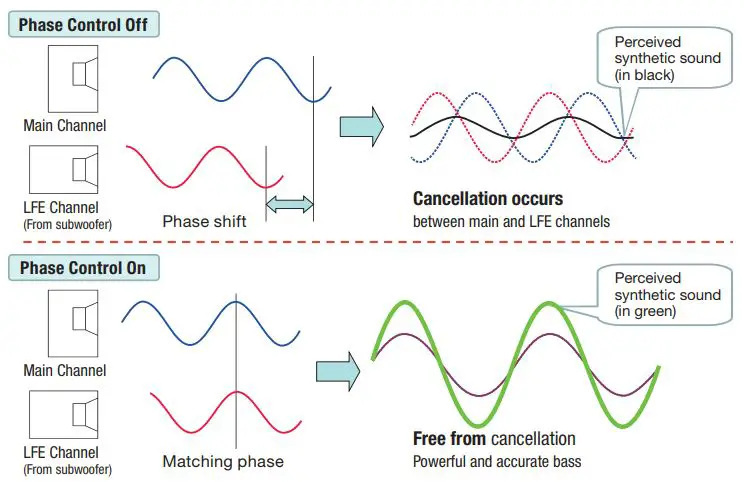 Phase Control Off

Main Channel

LFE Channel
(From subwoofer)

Phase shift

Perceived synthetic sound (in black)

Cancellation occurs
between main and LFE channels

Phase Control On

Main Channel

LFE Channel
(From subwoofer)

Matching phase

Perceived synthetic sound (in green)

Free from cancellation
Powerful and accurate bass